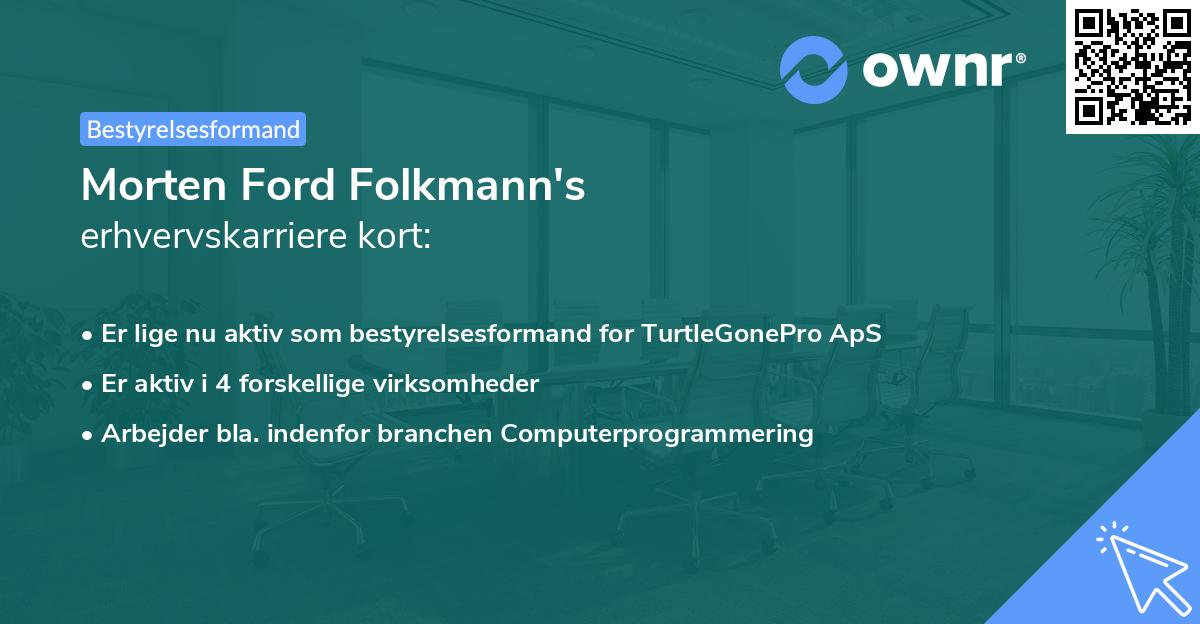 ownr®

Bestyrelsesformand

Morten Ford Folkmann's
erhvervskarriere kort:

• Er lige nu aktiv som bestyrelsesformand for TurtleGonePro ApS
• Er aktiv i 4 forskellige virksomheder
• Arbejder bla. indenfor branchen Computerprogrammering